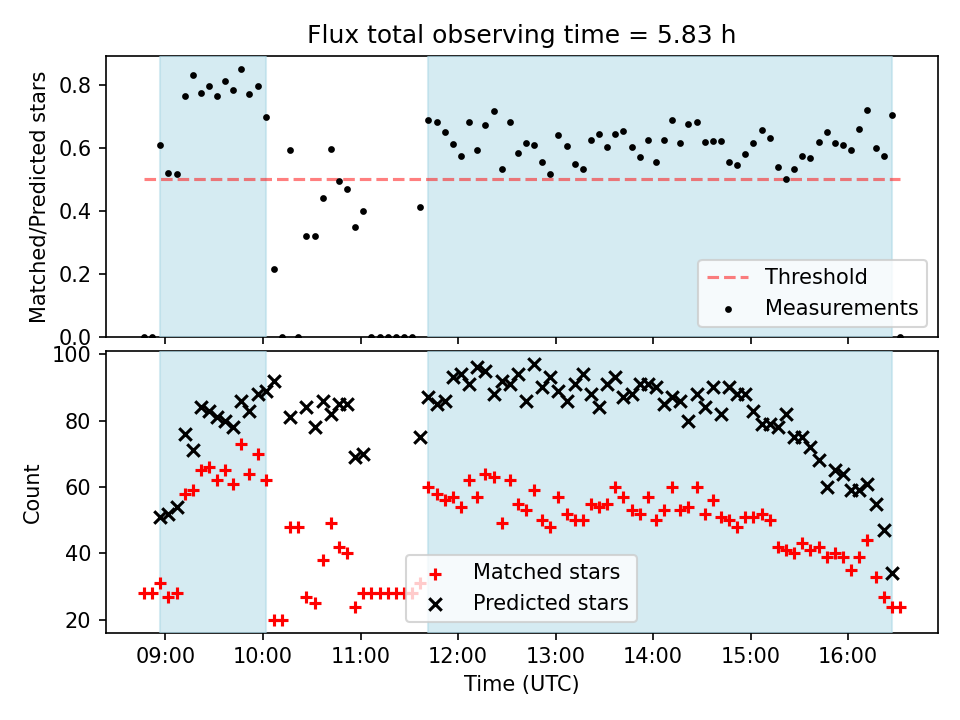 Flux total observing time = 5.83 h

Matched/Predicted stars

0.8
0.6
0.4
0.2
0.0

Threshold
Measurements

Count

100
80
60
40
20

Matched stars
Predicted stars

09:00
10:00
11:00
12:00
13:00
14:00
15:00
16:00

Time (UTC)